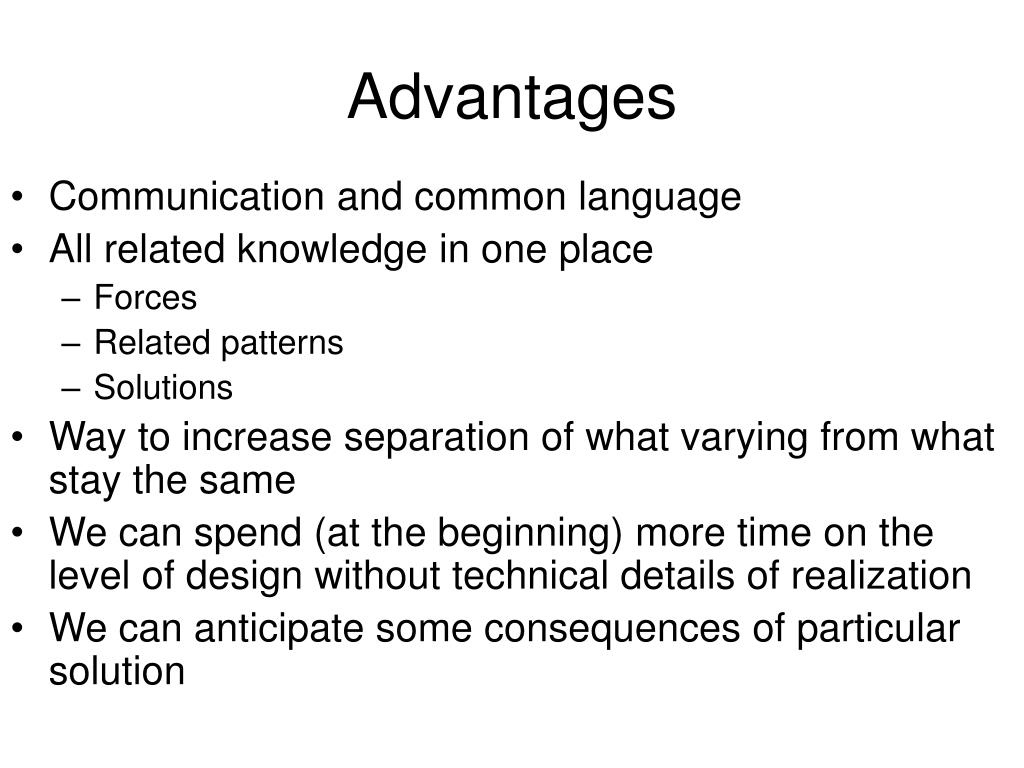 Advantages

• Communication and common language
• All related knowledge in one place
– Forces
– Related patterns
– Solutions
• Way to increase separation of what varying from what stay the same
• We can spend (at the beginning) more time on the level of design without technical details of realization
• We can anticipate some consequences of particular solution